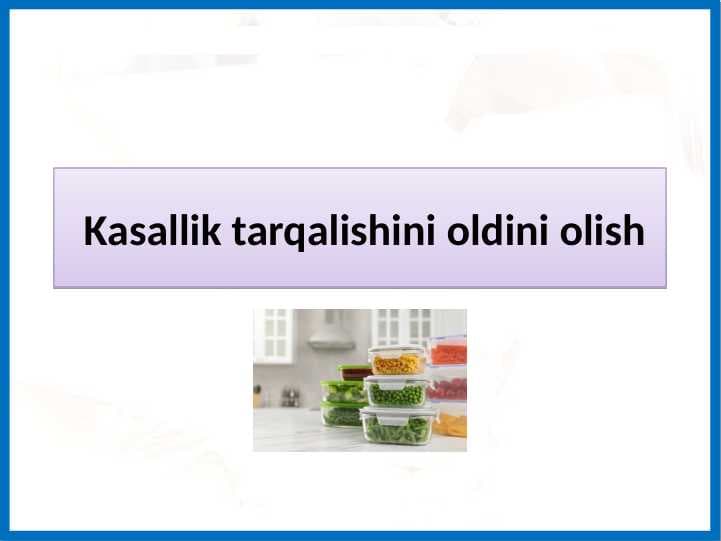 Kasallik tarqalishini oldini olish